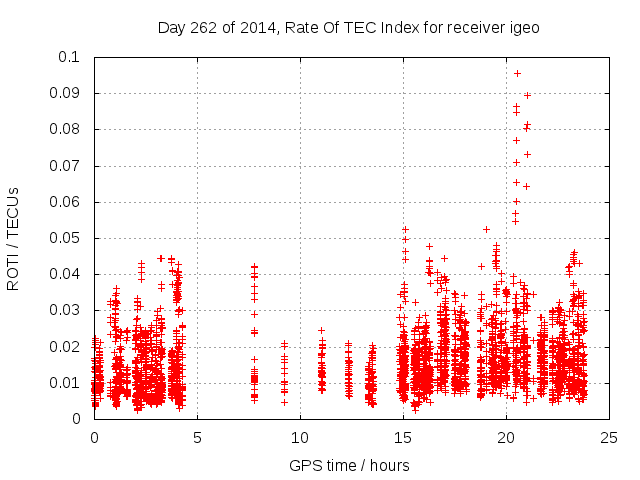 Day 262 of 2014, Rate Of TEC Index for receiver igeo

ROTI / TECUs

0.1
0.09
0.08
0.07
0.06
0.05
0.04
0.03
0.02
0.01
0

0 5 10 15 20 25

GPS time / hours